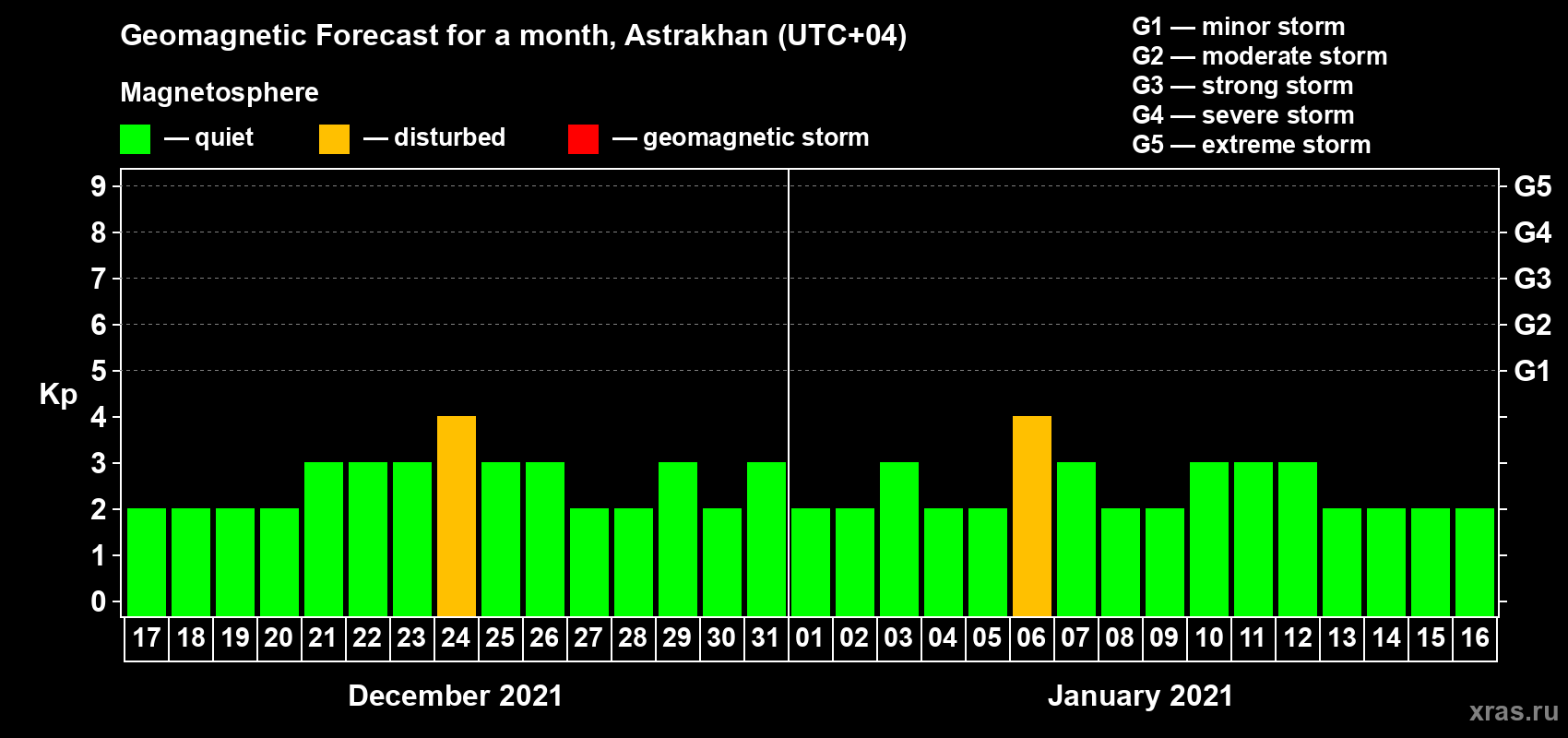 Geomagnetic Forecast for a month, Astrakhan (UTC+04)

Magnetosphere

— quiet — disturbed — geomagnetic storm

G1 — minor storm
G2 — moderate storm
G3 — strong storm
G4 — severe storm
G5 — extreme storm

Kp

9
8
7
6
5
4
3
2
1
0

G5
G4
G3
G2
G1

17 18 19 20 21 22 23 24 25 26 27 28 29 30 31 01 02 03 04 05 06 07 08 09 10 11 12 13 14 15 16

December 2021

January 2021

xras.ru